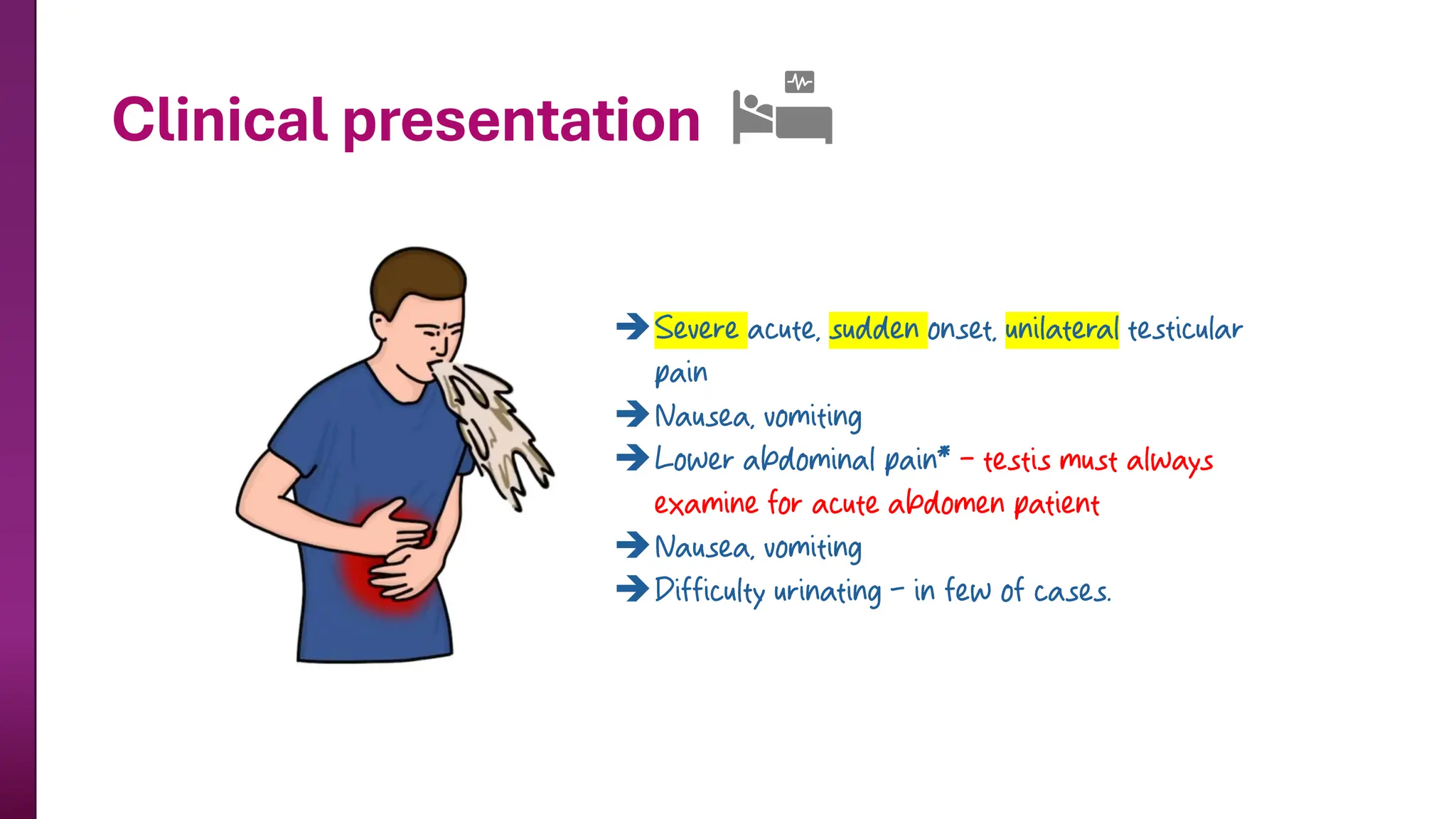 Clinical presentation

→ Severe acute, sudden onset, unilateral testicular pain
→ Nausea, vomiting
→ Lower abdominal pain* – testis must always examine for acute abdomen patient
→ Nausea, vomiting
→ Difficulty urinating – in few of cases.